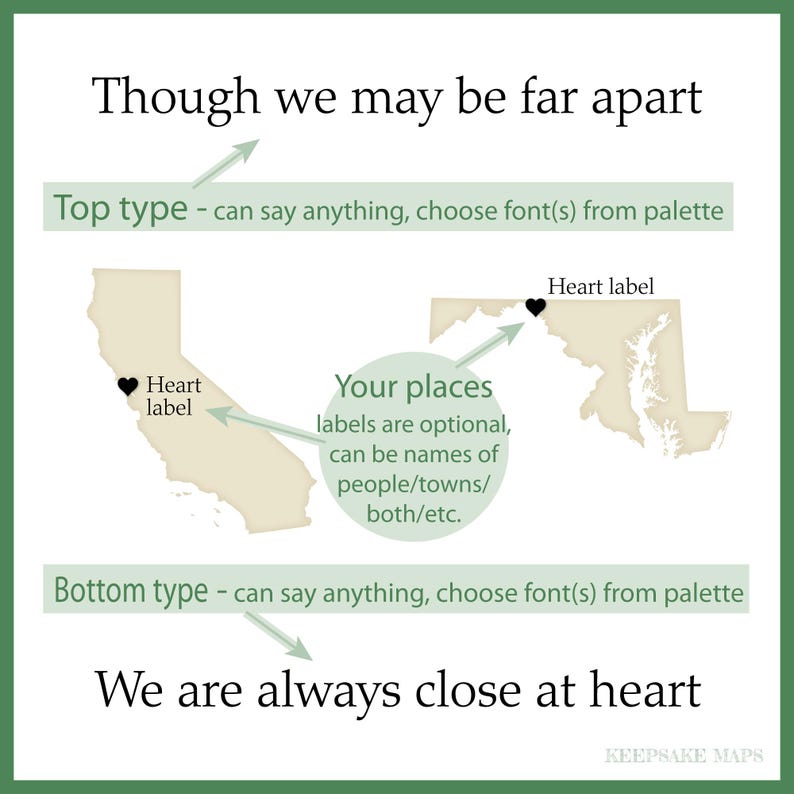 Though we may be far apart

Top type - can say anything, choose font(s) from palette

Heart label

Heart label

Your places

labels are optional, can be names of people/towns/ both/etc.

Bottom type - can say anything, choose font(s) from palette

We are always close at heart

KEEPSAKE MAPS